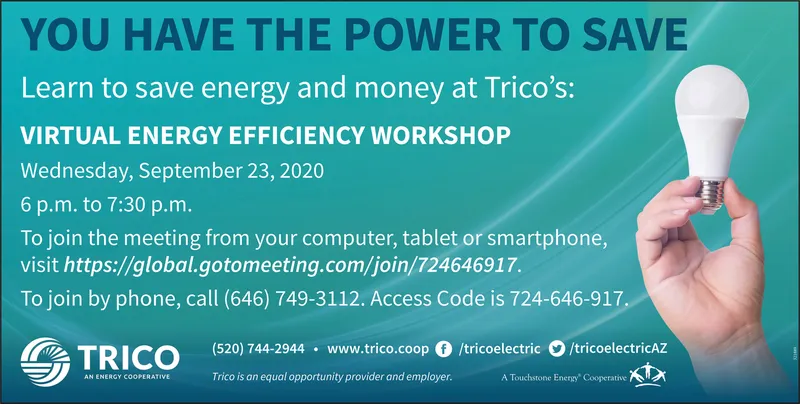 YOU HAVE THE POWER TO SAVE

Learn to save energy and money at Trico's:

VIRTUAL ENERGY EFFICIENCY WORKSHOP

Wednesday, September 23, 2020

6 p.m. to 7:30 p.m.

To join the meeting from your computer, tablet or smartphone, visit https://global.gotomeeting.com/join/724646917.

To join by phone, call (646) 749-3112. Access Code is 724-646-917.

TRICO
AN ENERGY COOPERATIVE

(520) 744-2944 • www.trico.coop /tricoelectric /tricoelectricAZ

Trico is an equal opportunity provider and employer.

A Touchstone Energy® Cooperative